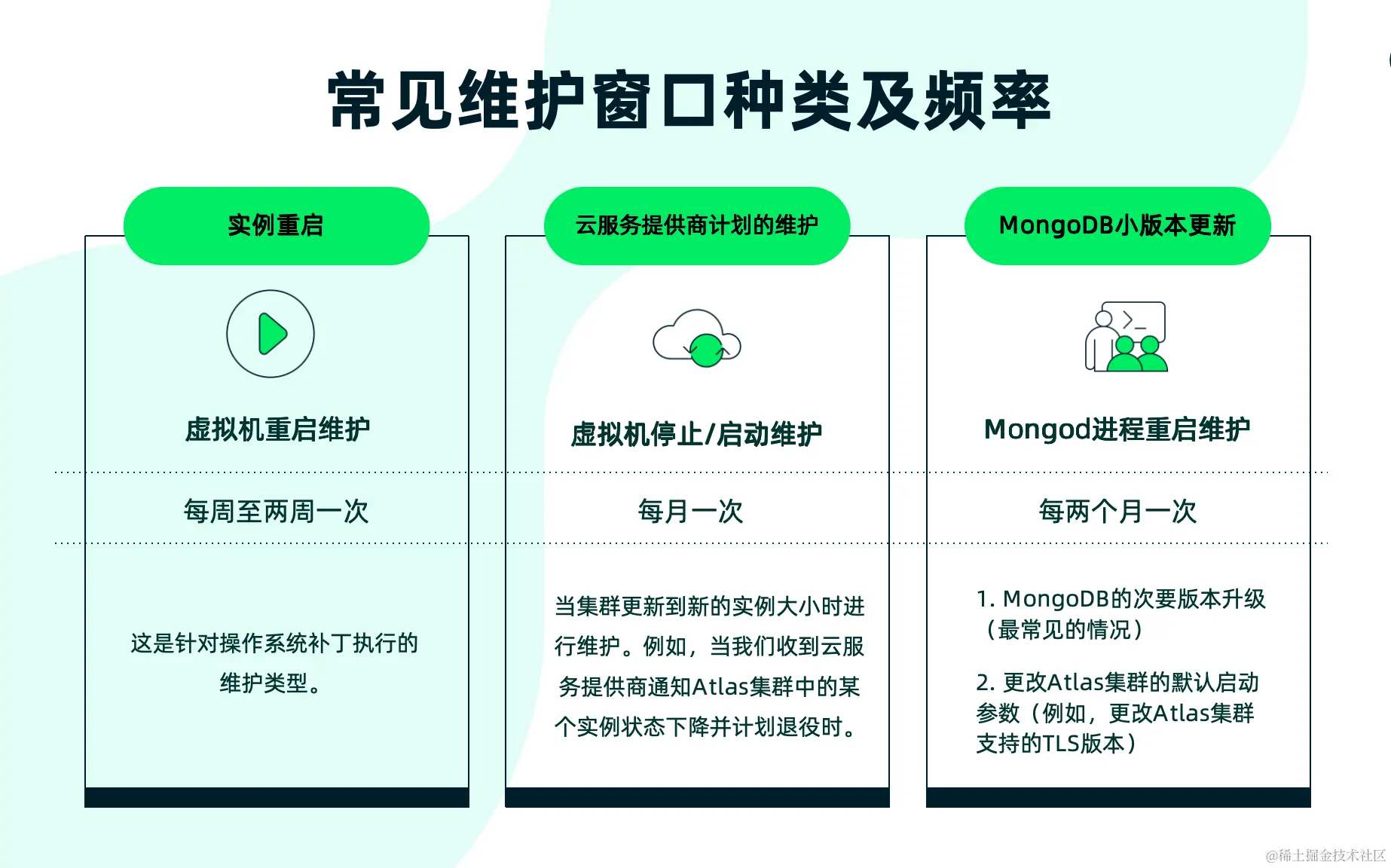 常见维护窗口种类及频率

实例重启

虚拟机重启维护

每周至两周一次

这是针对操作系统补丁执行的维护类型。

云服务提供商计划的维护

虚拟机停止/启动维护

每月一次

当集群更新到新的实例大小时进行维护。例如，当我们收到云服务提供商通知Atlas集群中的某个实例状态下降并计划退役时。

MongoDB小版本更新

Mongod进程重启维护

每两个月一次

1. MongoDB的次要版本升级（最常见的情况）

2. 更改Atlas集群的默认启动参数（例如，更改Atlas集群支持的TLS版本）

@稀土掘金技术社区